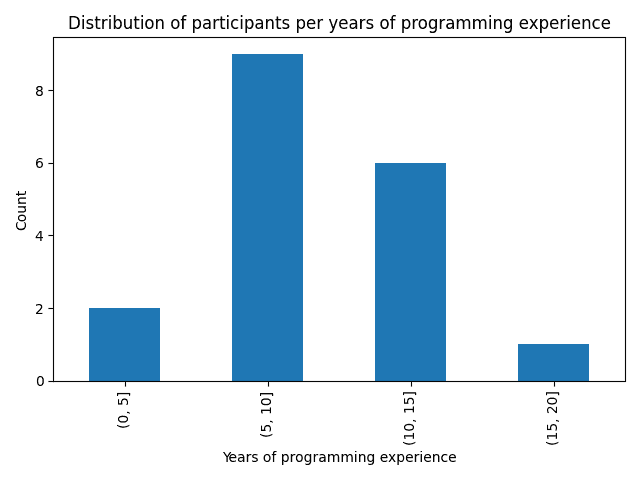 Distribution of participants per years of programming experience

Count

8
6
4
2
0

(0, 5]
(5, 10]
(10, 15]
(15, 20]

Years of programming experience